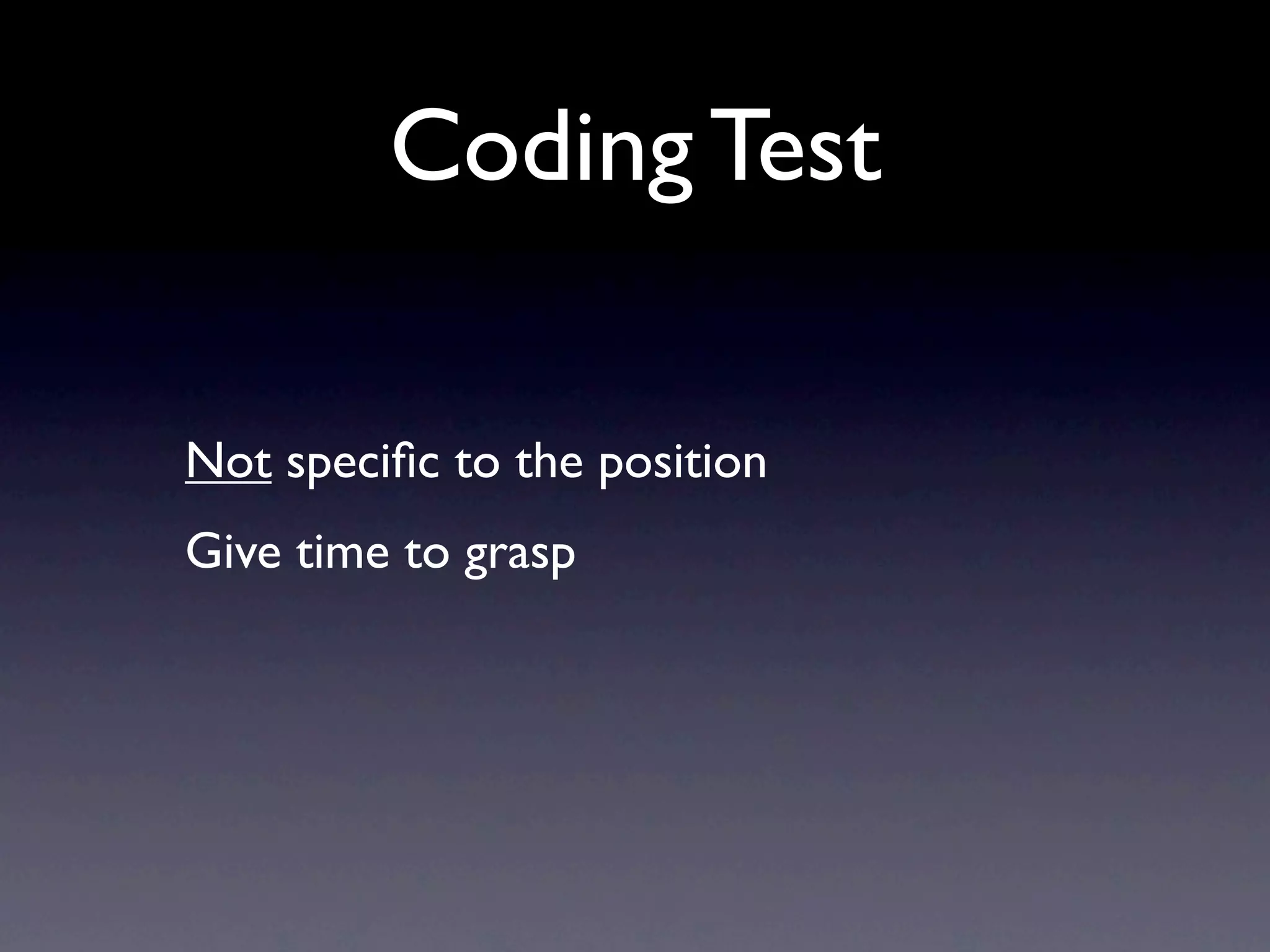 Coding Test

Not specific to the position

Give time to grasp